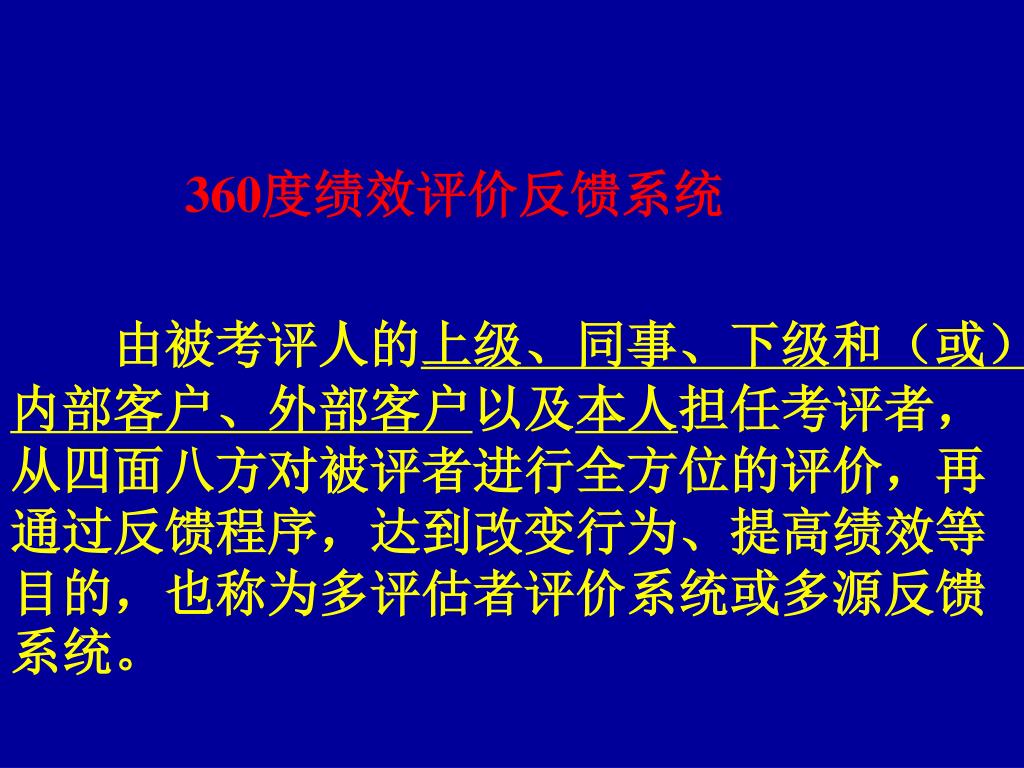 360度绩效评价反馈系统

由被考评人的上级、同事、下级和（或）内部客户、外部客户以及本人担任考评者，从四面八方对被评者进行全方位的评价，再通过反馈程序，达到改变行为、提高绩效等目的，也称为多评估者评价系统或多源反馈系统。